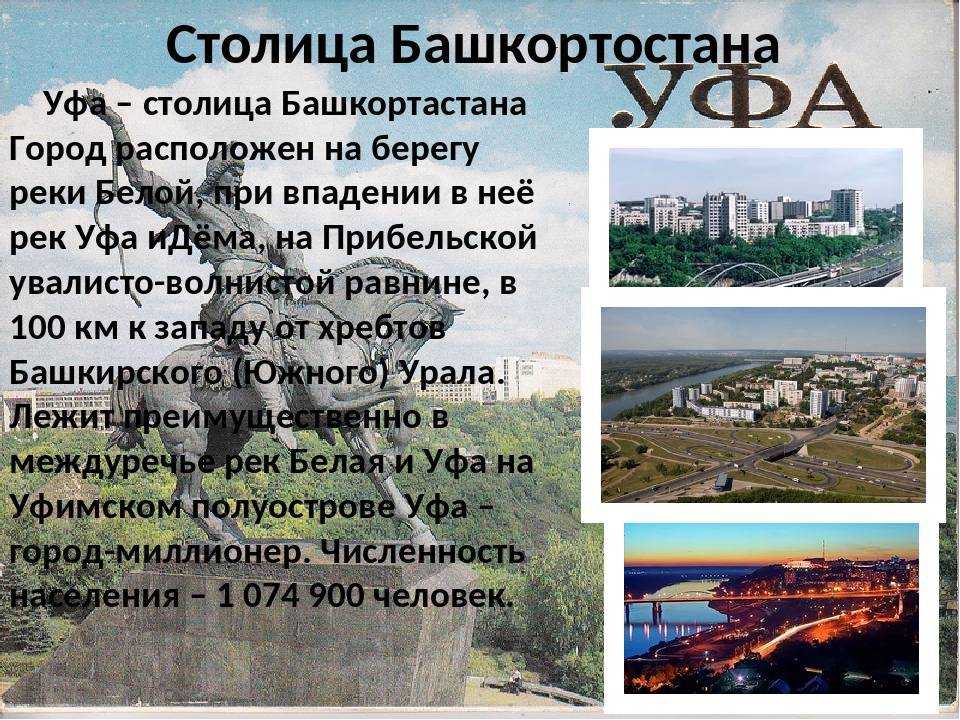 Столица Башкортостана

УФА

Уфа – столица Башкортастана Город расположен на берегу реки Белой, при впадении в неё рек Уфа иДёма, на Прибельской увалисто-волнистой равнине, в 100 км к западу от хребтов Башкирского (Южного) Урала. Лежит преимущественно в междуречье рек Белая и Уфа на Уфимском полуострове Уфа – город-миллионер. Численность населения – 1 074 900 человек.